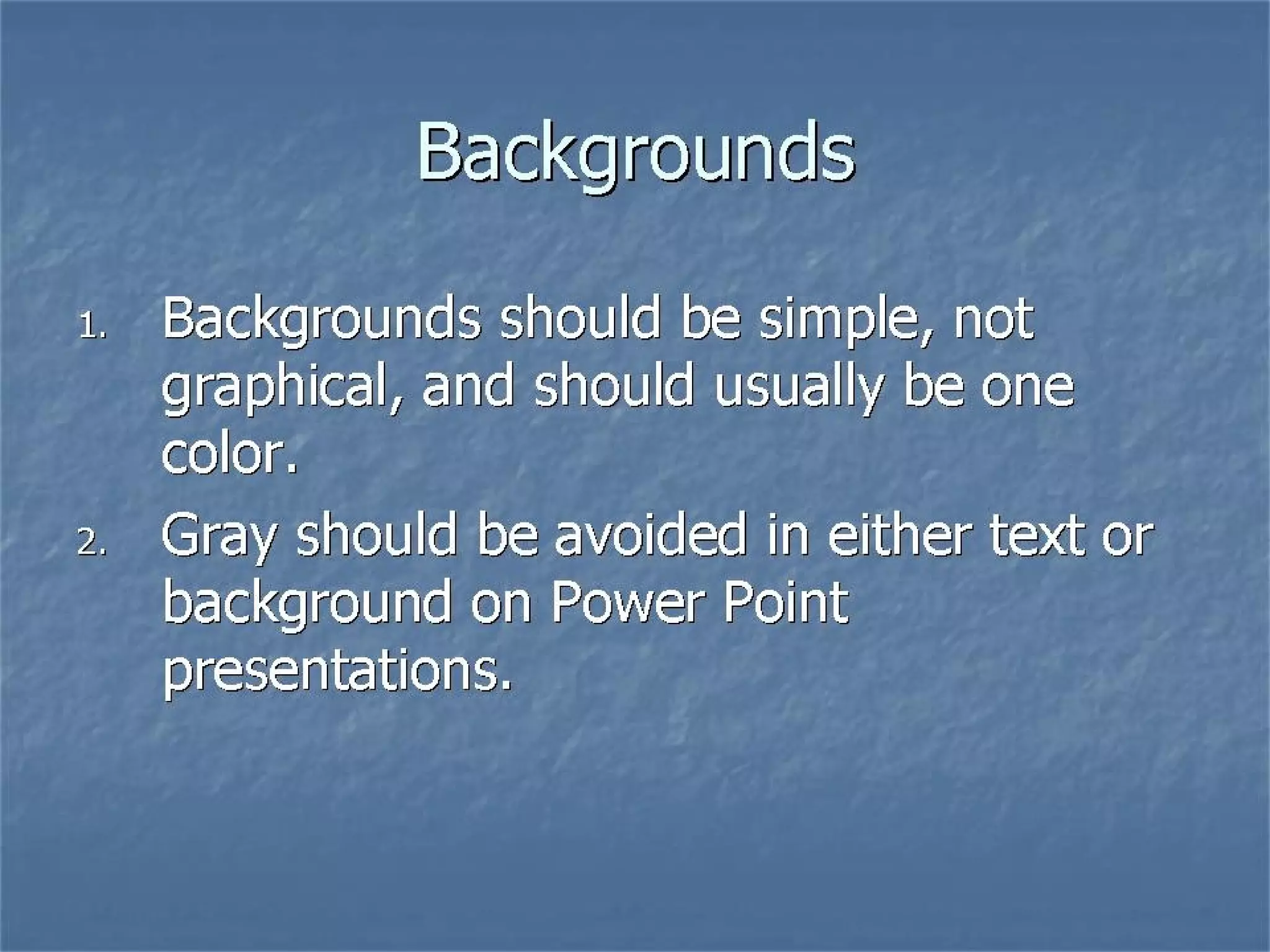 Backgrounds

1. Backgrounds should be simple, not graphical, and should usually be one color.
2. Gray should be avoided in either text or background on Power Point presentations.